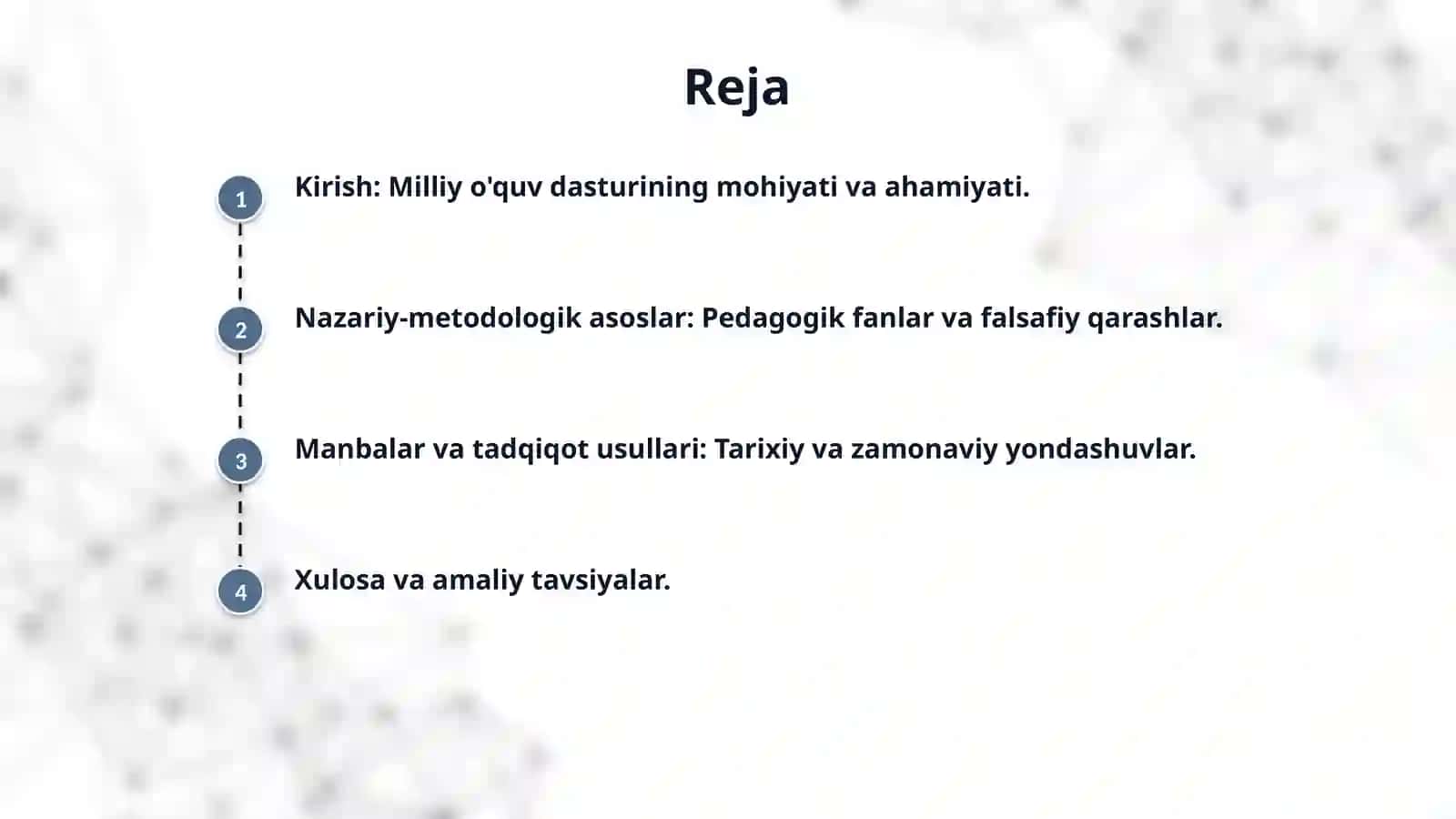 Reja

1 Kirish: Milliy o'quv dasturining mohiyati va ahamiyati.

2 Nazariy-metodologik asoslar: Pedagogik fanlar va falsafiy qarashlar.

3 Manbalar va tadqiqot usullari: Tarixiy va zamonaviy yondashuvlar.

4 Xulosa va amaliy tavsiyalar.